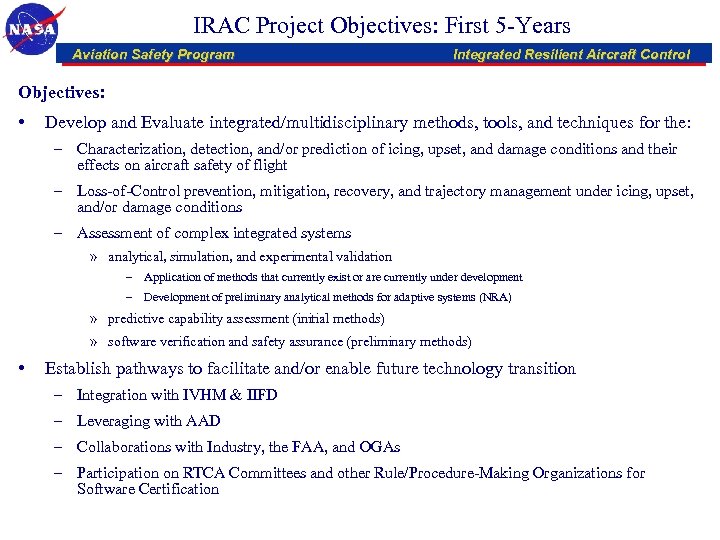 NASA

IRAC Project Objectives: First 5-Years

Aviation Safety Program

Integrated Resilient Aircraft Control

Objectives:

• Develop and Evaluate integrated/multidisciplinary methods, tools, and techniques for the:

– Characterization, detection, and/or prediction of icing, upset, and damage conditions and their effects on aircraft safety of flight

– Loss-of-Control prevention, mitigation, recovery, and trajectory management under icing, upset, and/or damage conditions

– Assessment of complex integrated systems

» analytical, simulation, and experimental validation

– Application of methods that currently exist or are currently under development

– Development of preliminary analytical methods for adaptive systems (NRA)

» predictive capability assessment (initial methods)

» software verification and safety assurance (preliminary methods)

• Establish pathways to facilitate and/or enable future technology transition

– Integration with IVHM & IIFD

– Leveraging with AAD

– Collaborations with Industry, the FAA, and OGAs

– Participation on RTCA Committees and other Rule/Procedure-Making Organizations for Software Certification